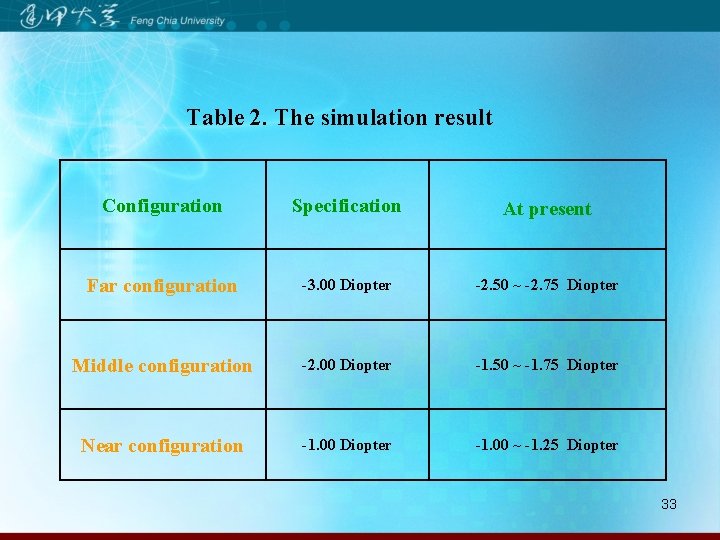 逢甲大學 Feng Chia University

Table 2. The simulation result

| Configuration | Specification | At present |
|---|---|---|
| Far configuration | -3.00 Diopter | -2.50 ~ -2.75 Diopter |
| Middle configuration | -2.00 Diopter | -1.50 ~ -1.75 Diopter |
| Near configuration | -1.00 Diopter | -1.00 ~ -1.25 Diopter |

33